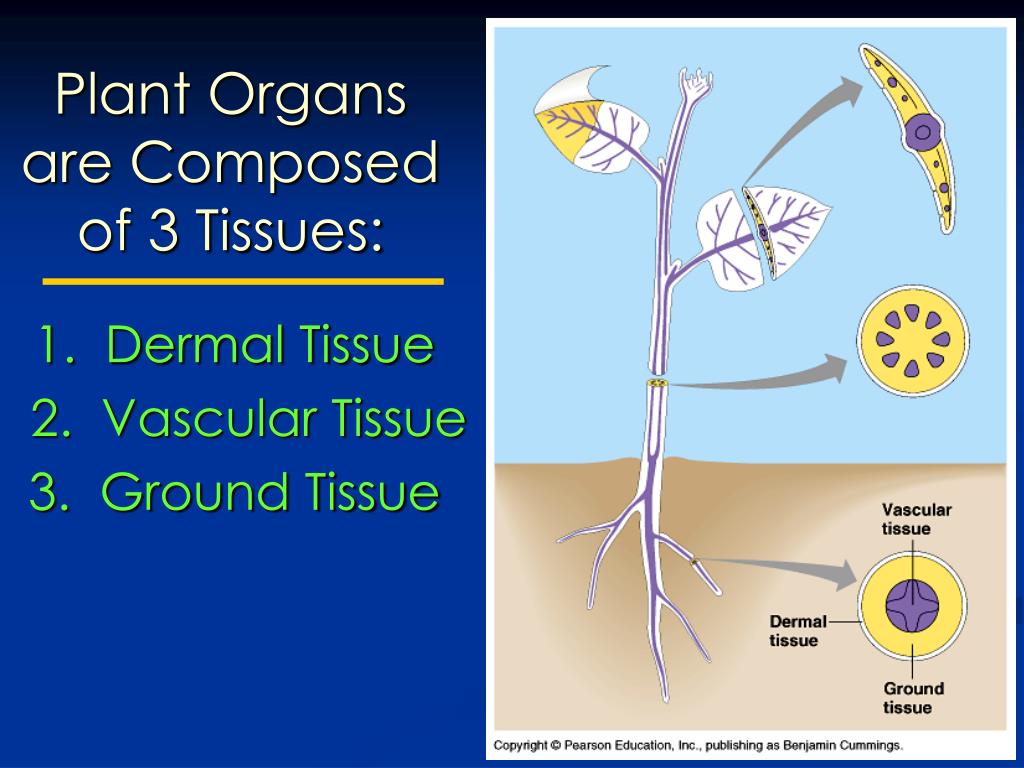 Plant Organs are Composed of 3 Tissues:

1. Dermal Tissue
2. Vascular Tissue
3. Ground Tissue

Vascular tissue

Dermal tissue

Ground tissue

Copyright © Pearson Education, Inc., publishing as Benjamin Cummings.